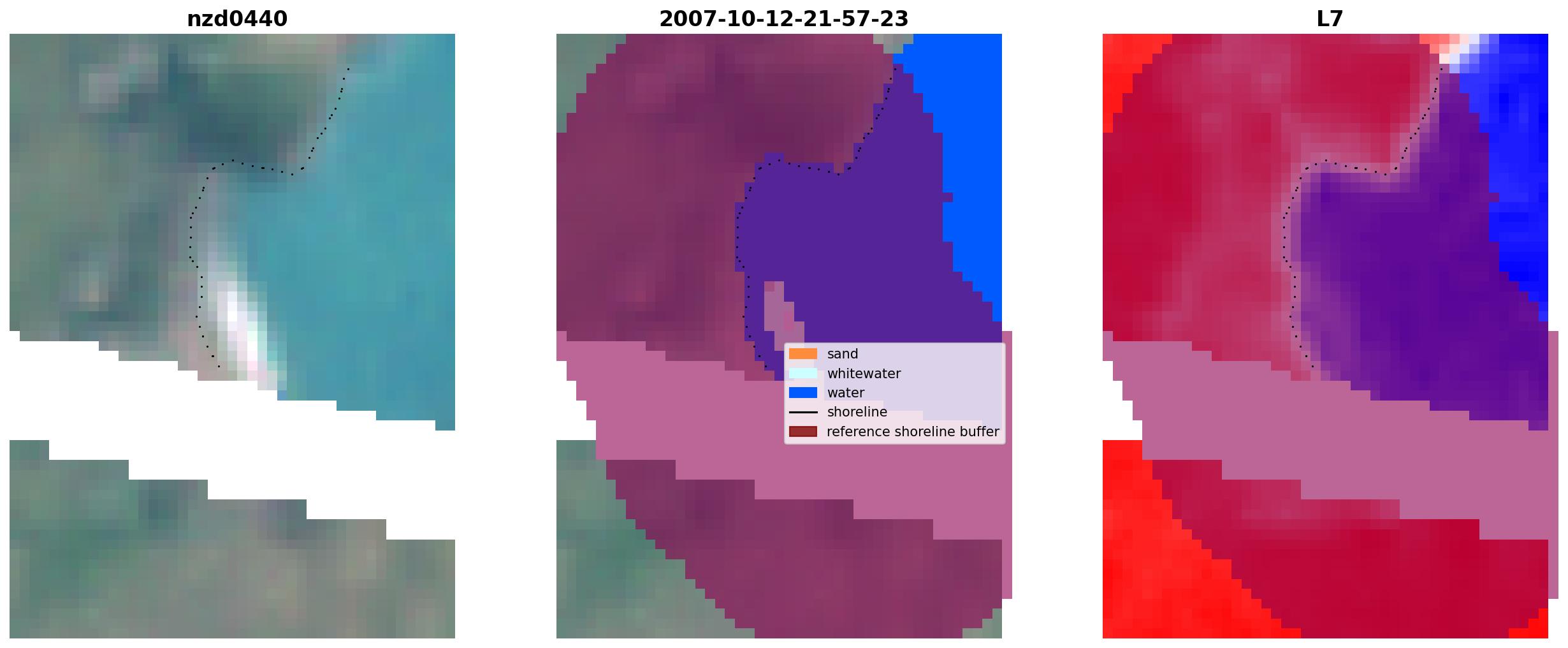 nzd0440

2007-10-12-21-57-23

sand
whitewater
water
shoreline
reference shoreline buffer

L7